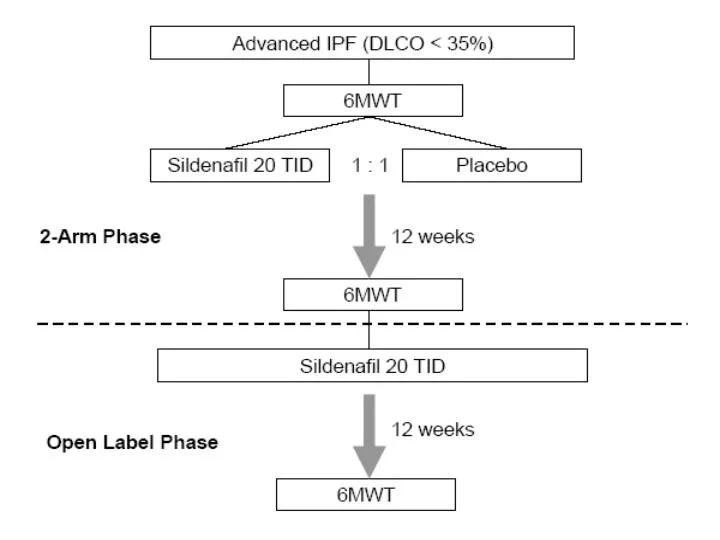 Advanced IPF (DLCO < 35%)

6MWT

Sildenafil 20 TID

1 : 1

Placebo

2-Arm Phase

12 weeks

6MWT

Sildenafil 20 TID

Open Label Phase

12 weeks

6MWT